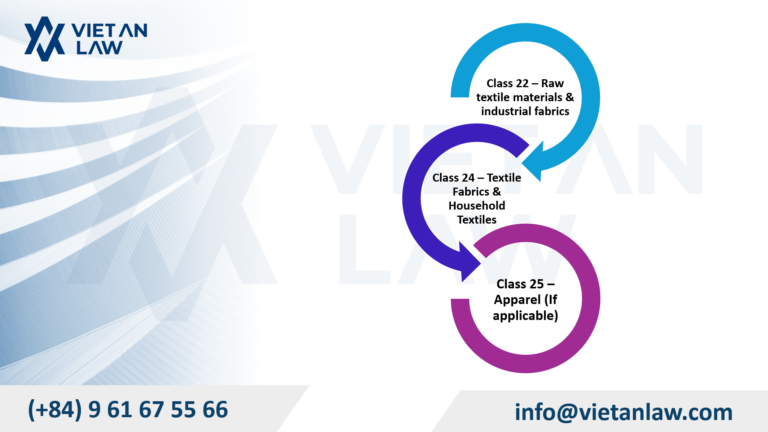 VIET AN LAW

VIET AN LAW

Class 22 – Raw textile materials & industrial fabrics

Class 24 – Textile Fabrics & Household Textiles

Class 25 – Apparel (If applicable)

(+84) 9 61 67 55 66

info@vietanlaw.com